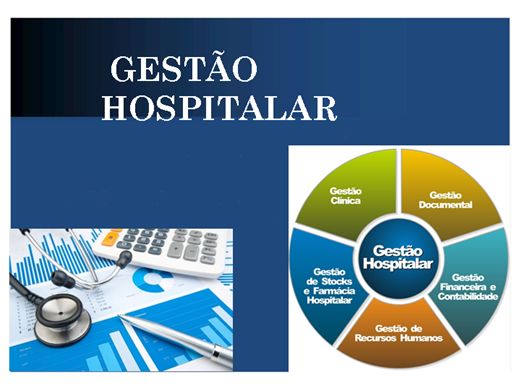 GESTÃO HOSPITALAR

Gestão Clínica

Gestão Documental

Gestão Hospitalar

Gestão Financeira e Contabilidade

Gestão de Recursos Humanos

Gestão de Stocks e Farmácia Hospitalar